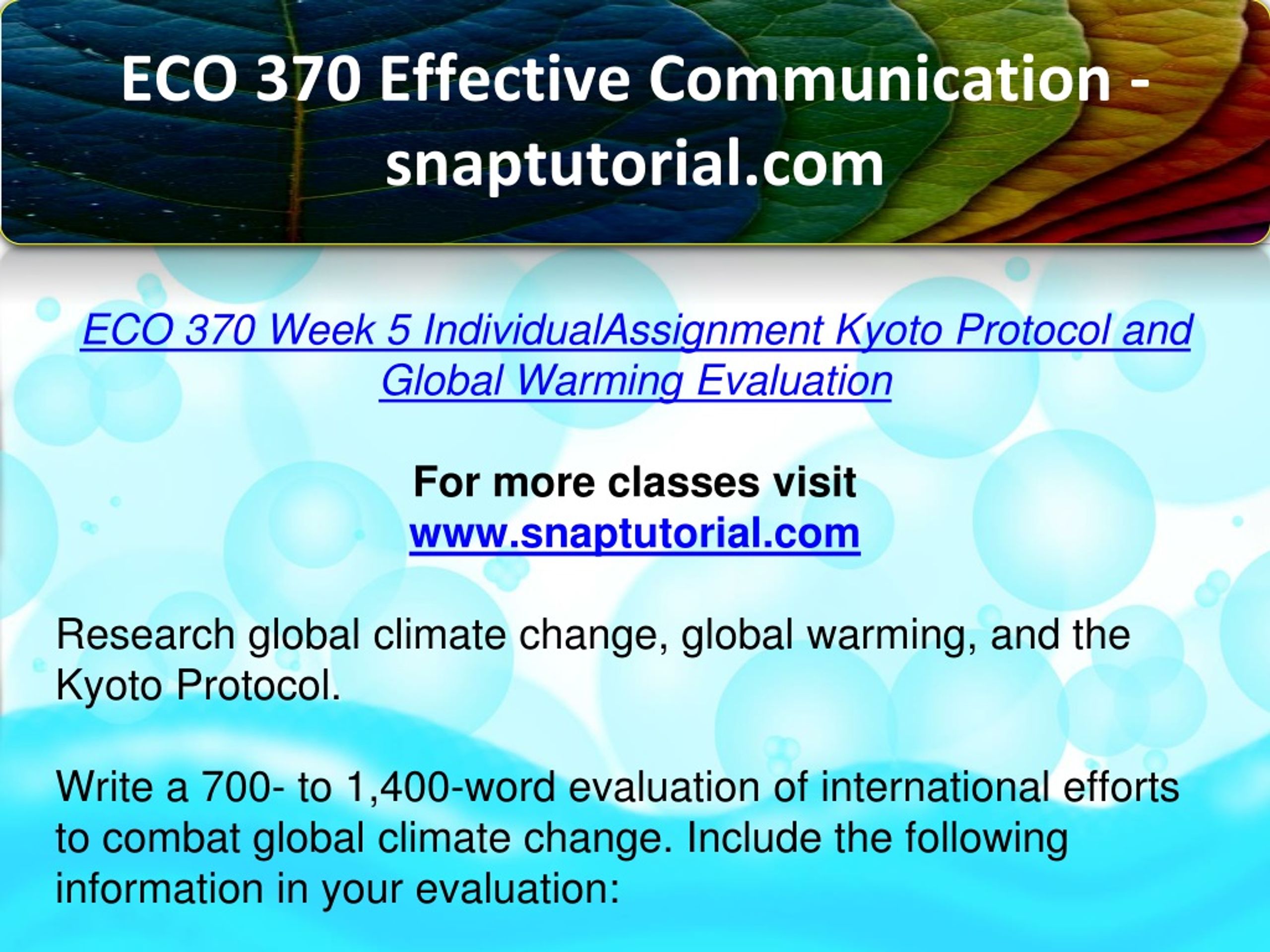 ECO 370 Effective Communication - snaptutorial.com

ECO 370 Week 5 IndividualAssignment Kyoto Protocol and Global Warming Evaluation

For more classes visit
www.snaptutorial.com

Research global climate change, global warming, and the Kyoto Protocol.

Write a 700- to 1,400-word evaluation of international efforts to combat global climate change. Include the following information in your evaluation: